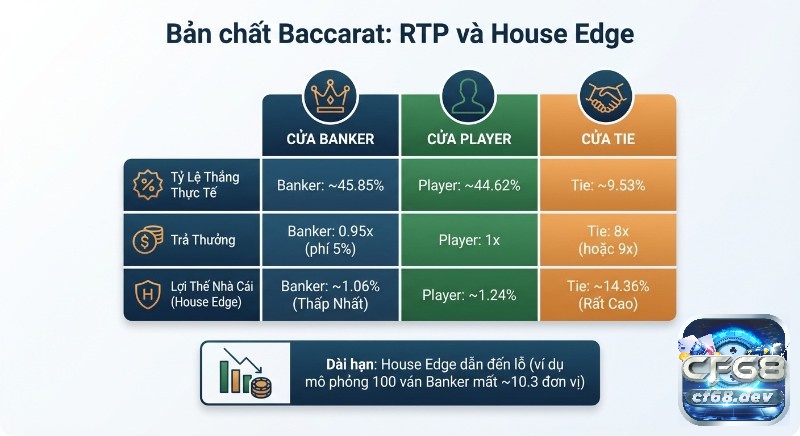 Bản chất Baccarat: RTP và House Edge

| | CỬA BANKER | CỬA PLAYER | CỬA TIE |
|---|---|---|---|
| Tỷ Lệ Thắng Thực Tế | Banker: ~45.85% | Player: ~44.62% | Tie: ~9.53% |
| Trả Thưởng | Banker: 0.95x (phí 5%) | Player: 1x | Tie: 8x (hoặc 9x) |
| Lợi Thế Nhà Cái (House Edge) | Banker: ~1.06% (Thấp Nhất) | Player: ~1.24% | Tie: ~14.36% (Rất Cao) |

Dài hạn: House Edge dẫn đến lỗ (ví dụ mô phỏng 100 ván Banker mất ~10.3 đơn vị)

CF68
cf68.dev